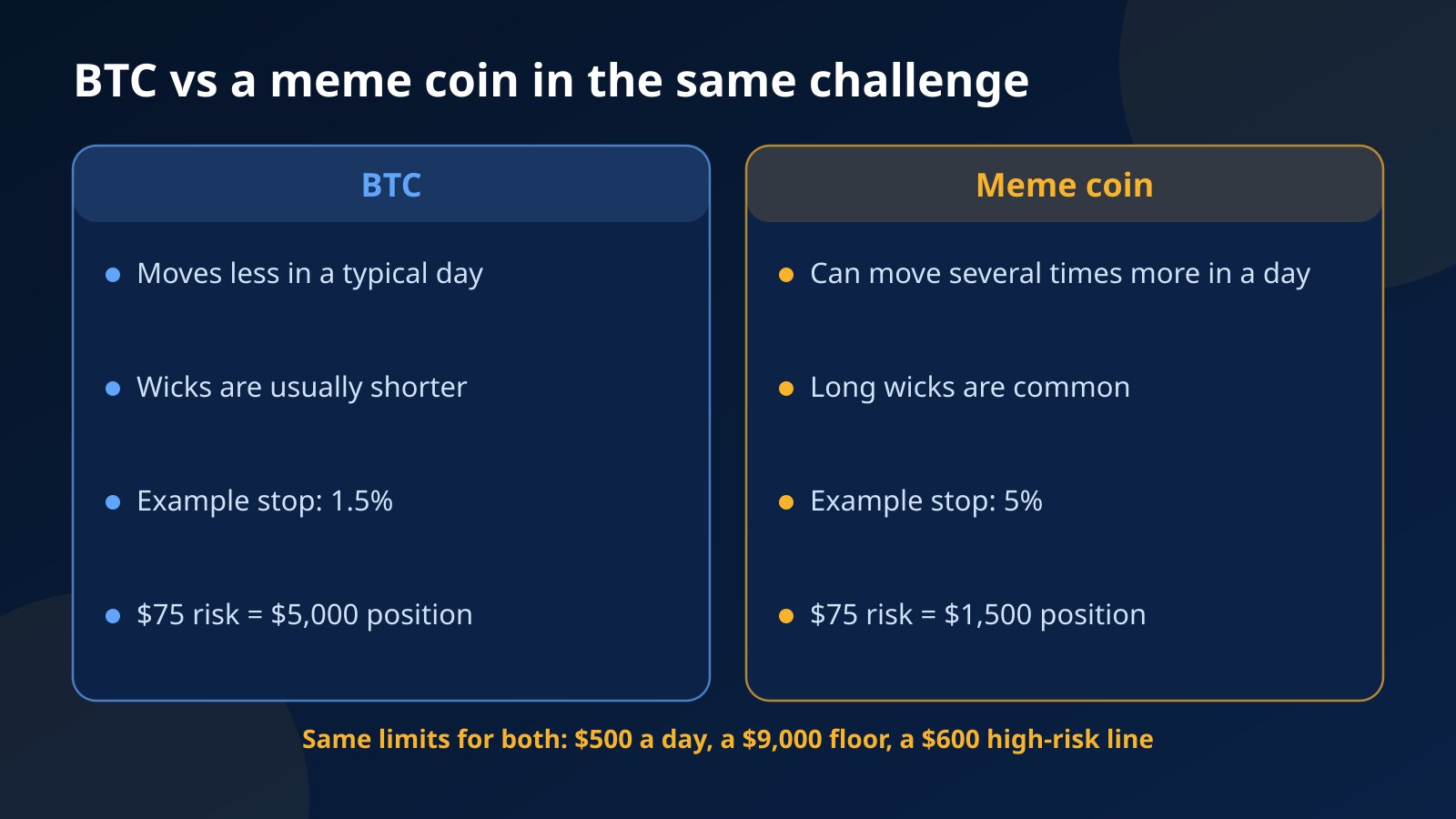 BTC vs a meme coin in the same challenge

BTC

- Moves less in a typical day
- Wicks are usually shorter
- Example stop: 1.5%
- \$75 risk = \$5,000 position

Meme coin

- Can move several times more in a day
- Long wicks are common
- Example stop: 5%
- \$75 risk = \$1,500 position

Same limits for both: \$500 a day, a \$9,000 floor, a \$600 high-risk line